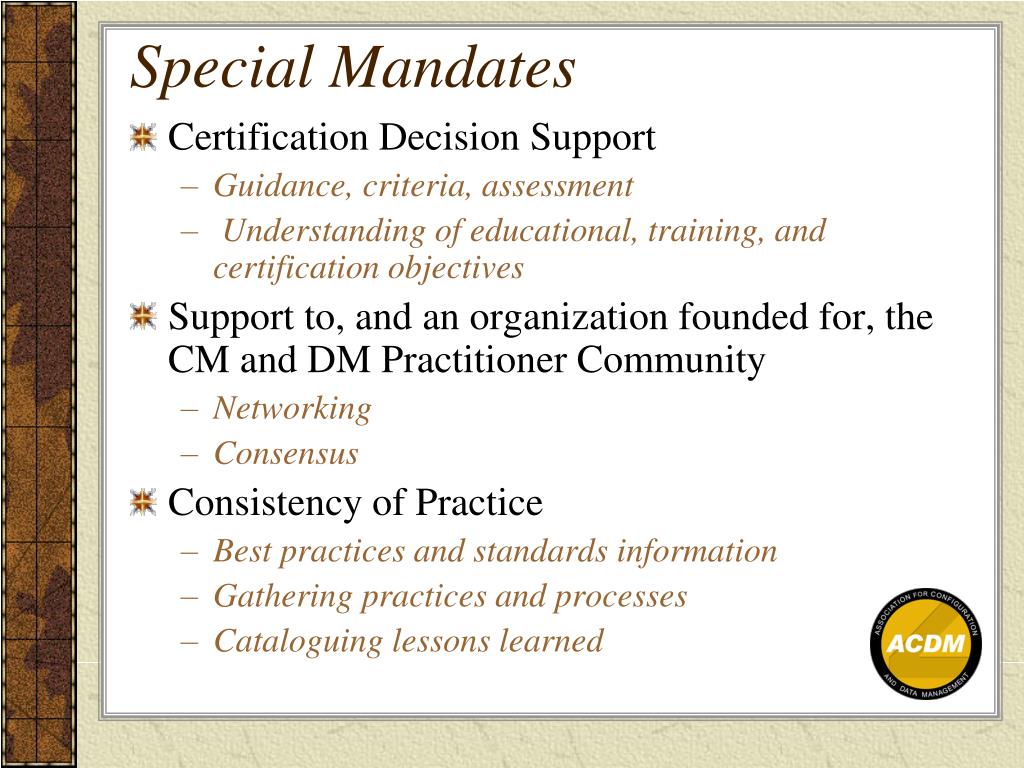 Special Mandates

Certification Decision Support

– Guidance, criteria, assessment

– Understanding of educational, training, and certification objectives

Support to, and an organization founded for, the CM and DM Practitioner Community

– Networking

– Consensus

Consistency of Practice

– Best practices and standards information

– Gathering practices and processes

– Cataloguing lessons learned

ASSOCIATION FOR CONFIGURATION AND DATA MANAGEMENT
ACDM